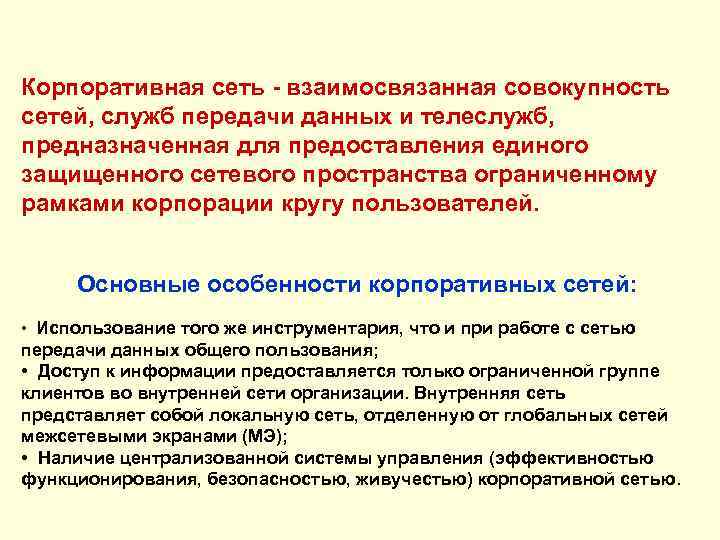 Корпоративная сеть - взаимосвязанная совокупность сетей, служб передачи данных и телеслужб, предназначенная для предоставления единого защищенного сетевого пространства ограниченному рамками корпорации кругу пользователей.

Основные особенности корпоративных сетей:

• Использование того же инструментария, что и при работе с сетью передачи данных общего пользования;
• Доступ к информации предоставляется только ограниченной группе клиентов во внутренней сети организации. Внутренняя сеть представляет собой локальную сеть, отделенную от глобальных сетей межсетевыми экранами (МЭ);
• Наличие централизованной системы управления (эффективностью функционирования, безопасностью, живучестью) корпоративной сетью.